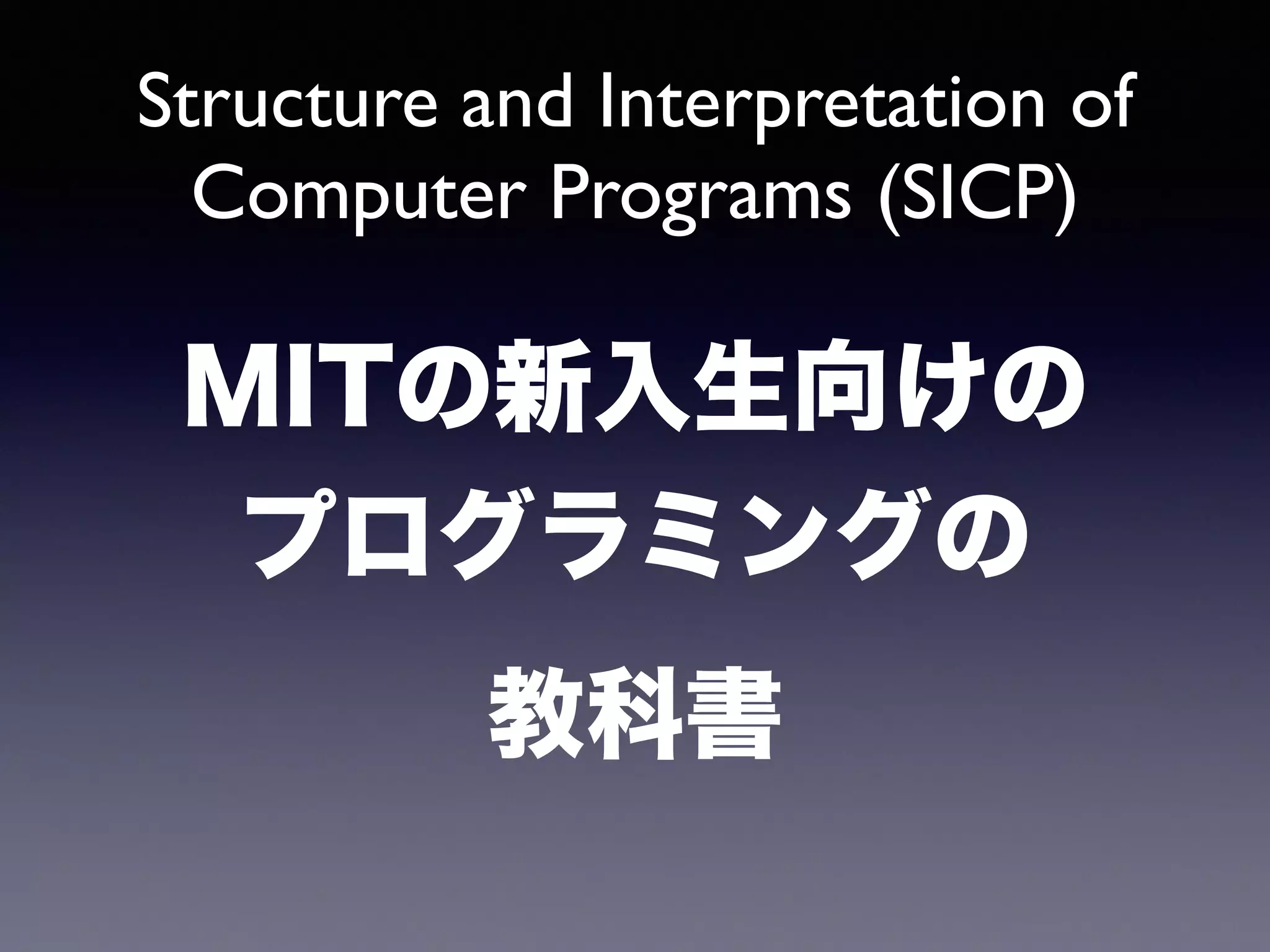 Structure and Interpretation of Computer Programs (SICP)

MITの新入生向けの
プログラミングの
教科書